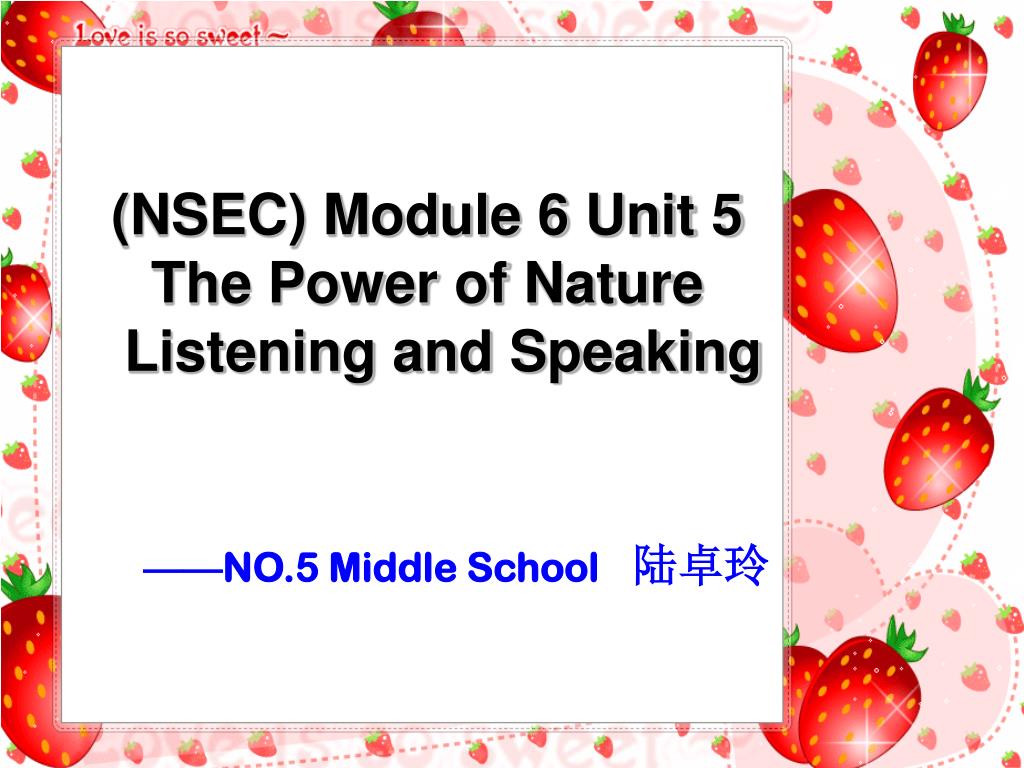 Love is so sweet~

(NSEC) Module 6 Unit 5
The Power of Nature
Listening and Speaking

——NO.5 Middle School 陆卓玲